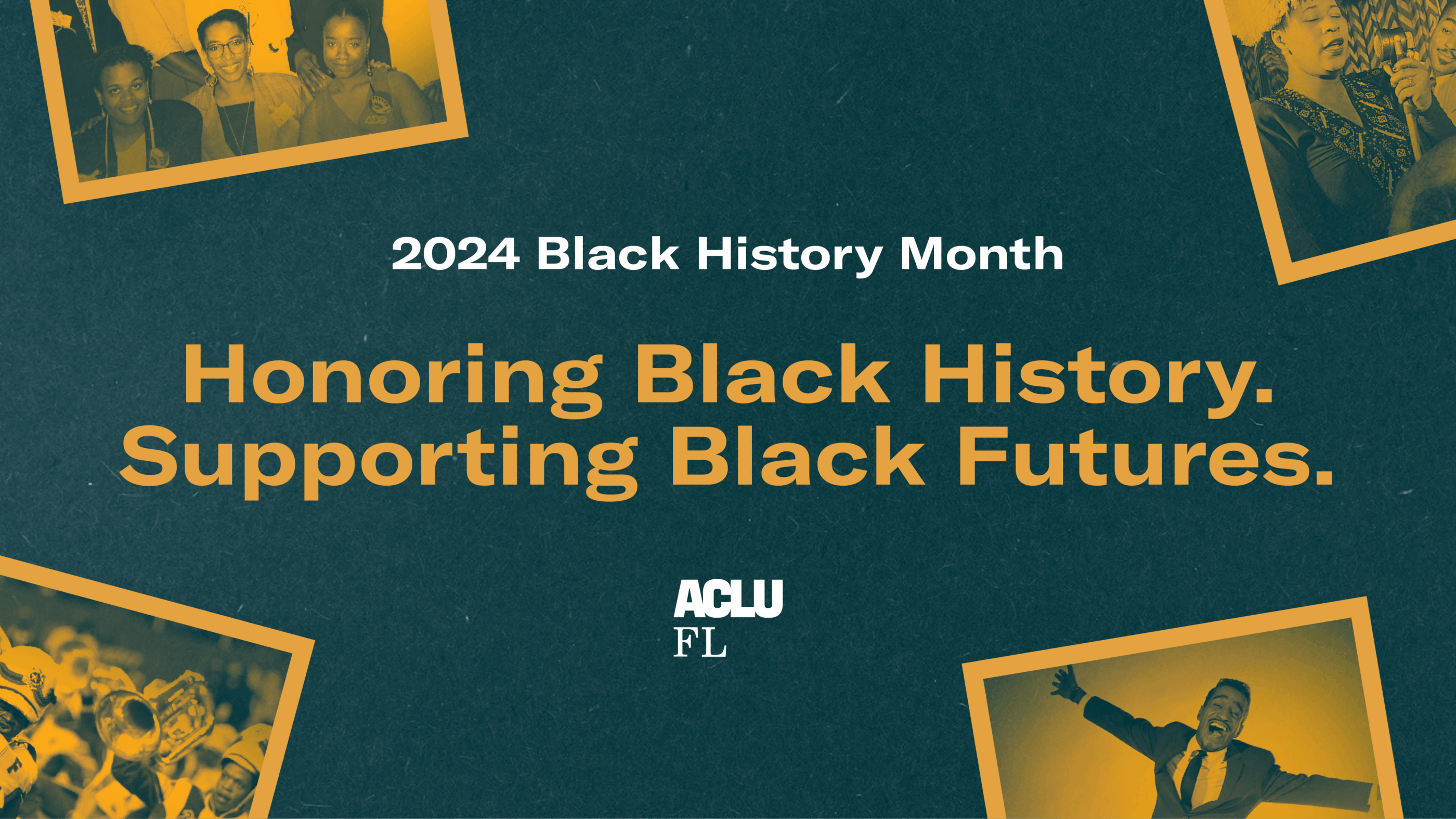 2024 Black History Month

Honoring Black History. Supporting Black Futures.

ACLU
FL